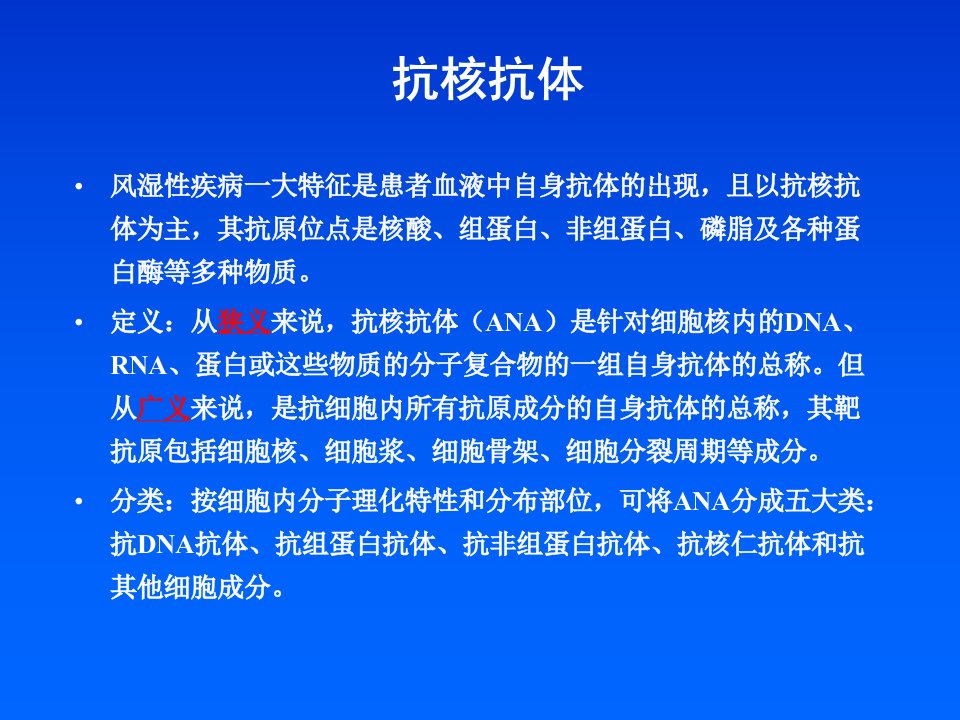 抗核抗体

• 风湿性疾病一大特征是患者血液中自身抗体的出现，且以抗核抗体为主，其抗原位点是核酸、组蛋白、非组蛋白、磷脂及各种蛋白酶等多种物质。

• 定义：从狭义来说，抗核抗体（ANA）是针对细胞核内的DNA、RNA、蛋白或这些物质的分子复合物的一组自身抗体的总称。但从广义来说，是抗细胞内所有抗原成分的自身抗体的总称，其靶抗原包括细胞核、细胞浆、细胞骨架、细胞分裂周期等成分。

• 分类：按细胞内分子理化特性和分布部位，可将ANA分成五大类：抗DNA抗体、抗组蛋白抗体、抗非组蛋白抗体、抗核仁抗体和抗其他细胞成分。